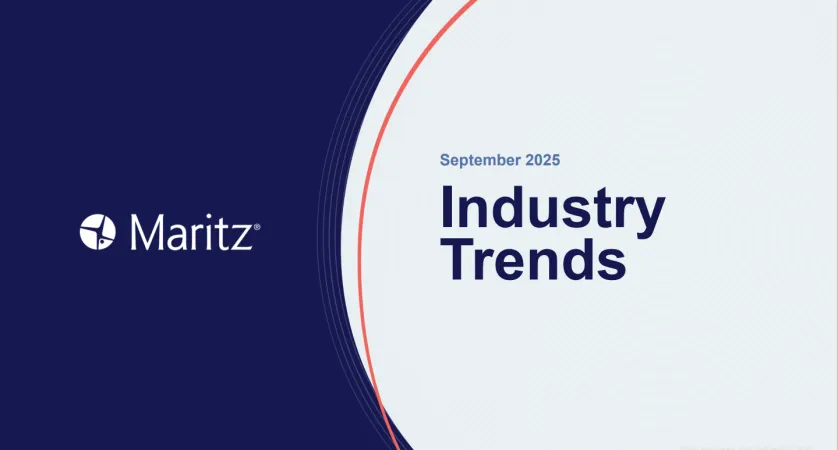 Maritz®

September 2025

Industry Trends